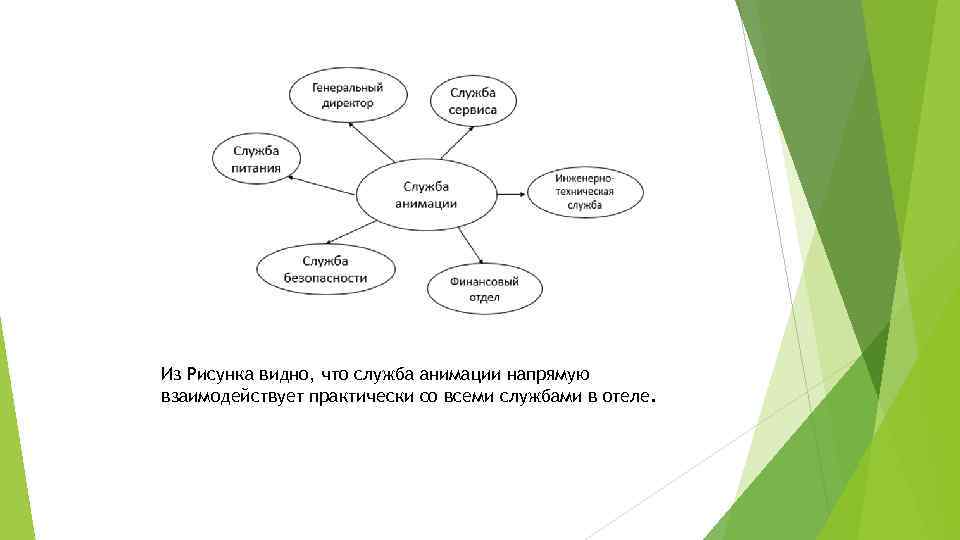 Генеральный директор

Служба сервиса

Служба питания

Служба анимации

Инженерно-техническая служба

Служба безопасности

Финансовый отдел

Из Рисунка видно, что служба анимации напрямую взаимодействует практически со всеми службами в отеле.